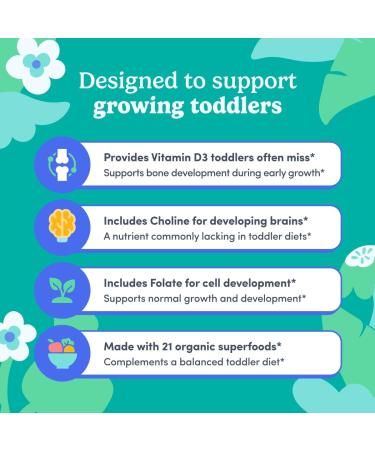 Designed to support growing toddlers

Provides Vitamin D3 toddlers often miss*
Supports bone development during early growth*

Includes Choline for developing brains*
A nutrient commonly lacking in toddler diets*

Includes Folate for cell development*
Supports normal growth and development*

Made with 21 organic superfoods*
Complements a balanced toddler diet*